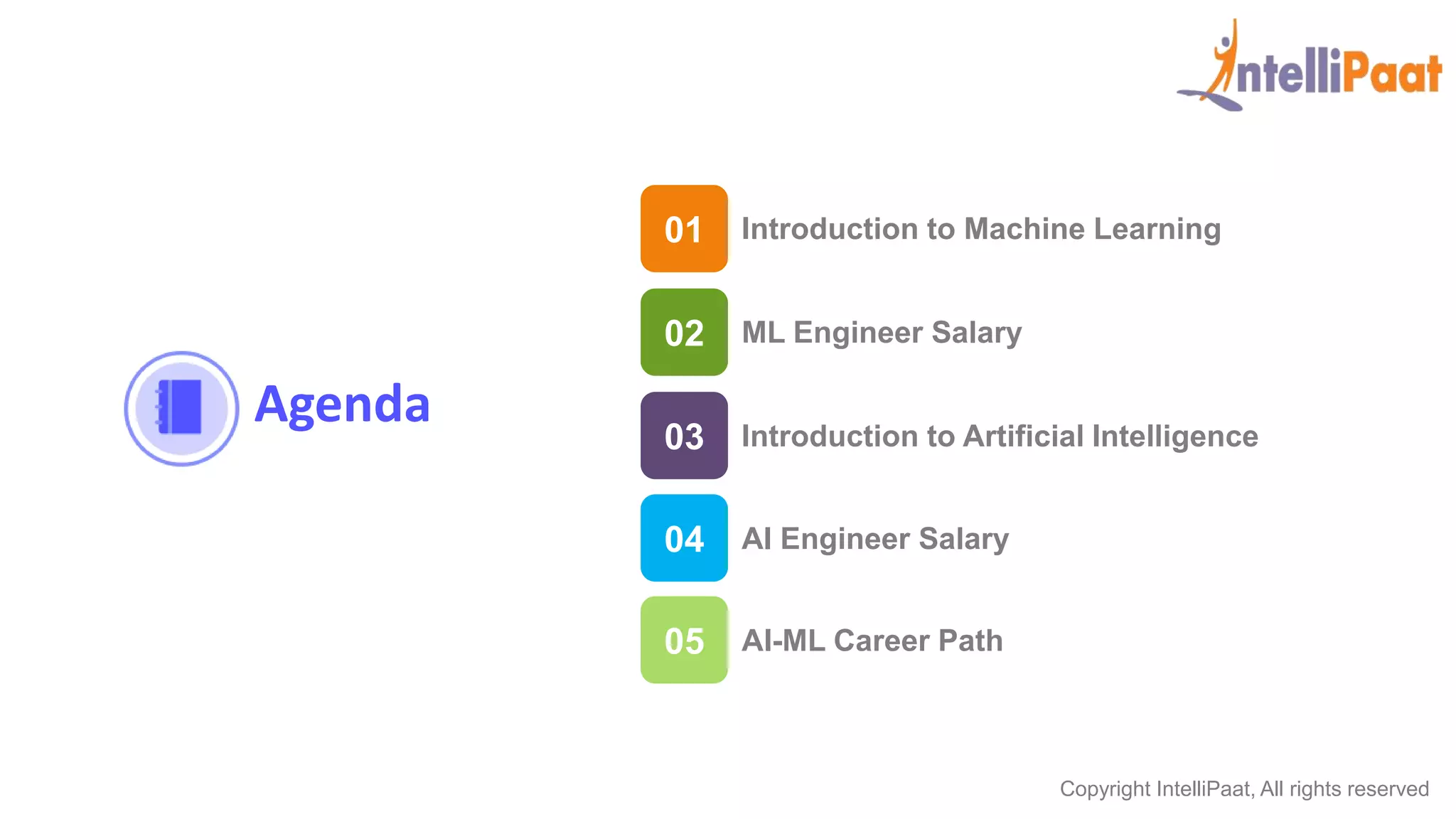 IntelliPaat

Agenda

01 Introduction to Machine Learning

02 ML Engineer Salary

03 Introduction to Artificial Intelligence

04 AI Engineer Salary

05 AI-ML Career Path

Copyright IntelliPaat, All rights reserved